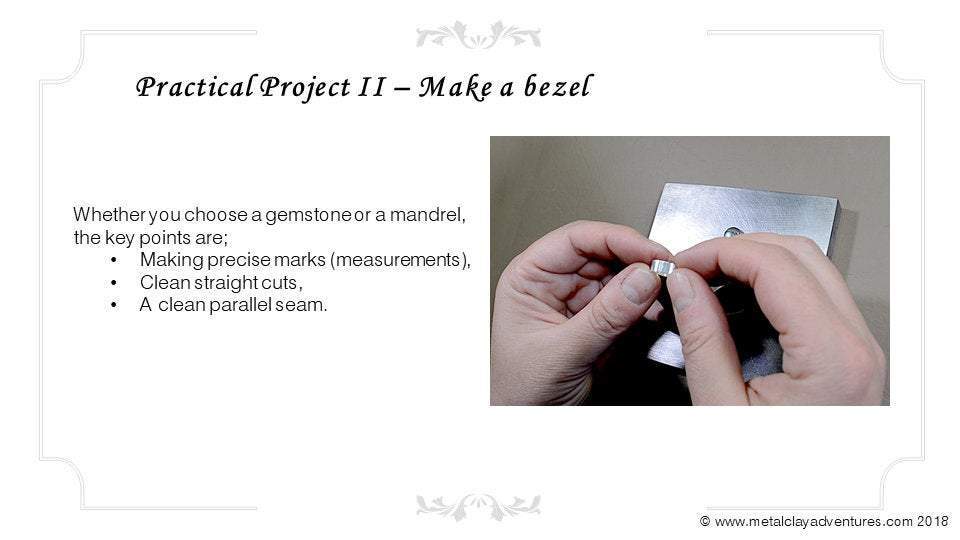 Practical Project II – Make a bezel

Whether you choose a gemstone or a mandrel, the key points are;
• Making precise marks (measurements),
• Clean straight cuts,
• A clean parallel seam.

© www.metalclayadventures.com 2018